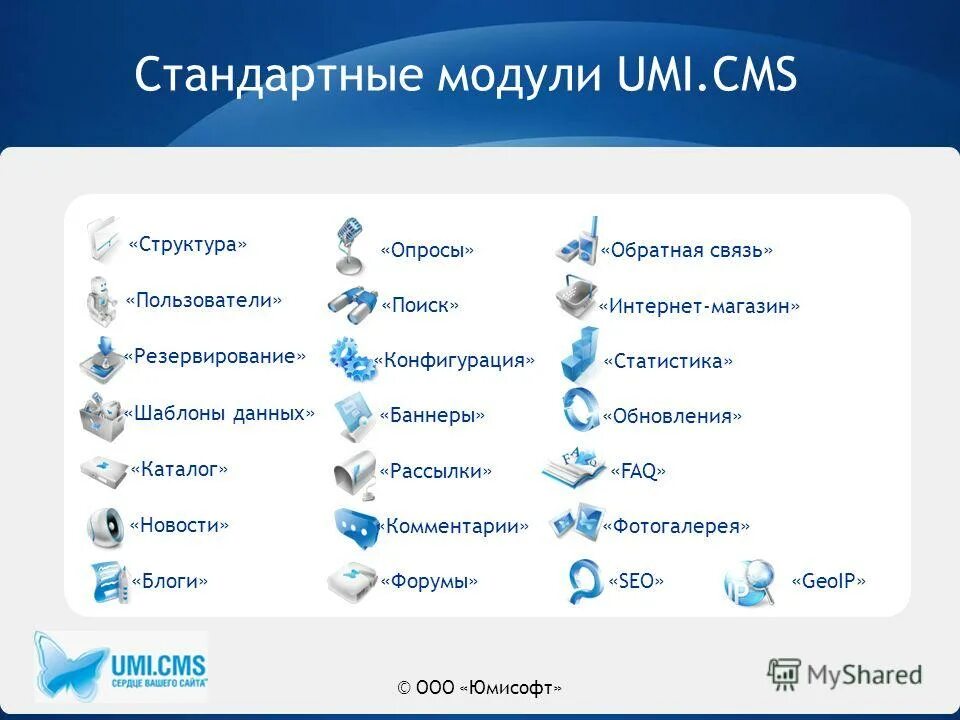 Стандартные модули UMI.CMS

«Структура»
«Пользователи»
«Резервирование»
«Шаблоны данных»
«Каталог»
«Новости»
«Блоги»

«Опросы»
«Поиск»
«Конфигурация»
«Баннеры»
«Рассылки»
«Комментарии»
«Форумы»

«Обратная связь»
«Интернет-магазин»
«Статистика»
«Обновления»
«FAQ»
«Фотогалерея»
«SEO»

«GeoIP»

UMI.CMS
СЕРДЦЕ ВАШЕГО САЙТА

© ООО «Юмисофт»

MyShared